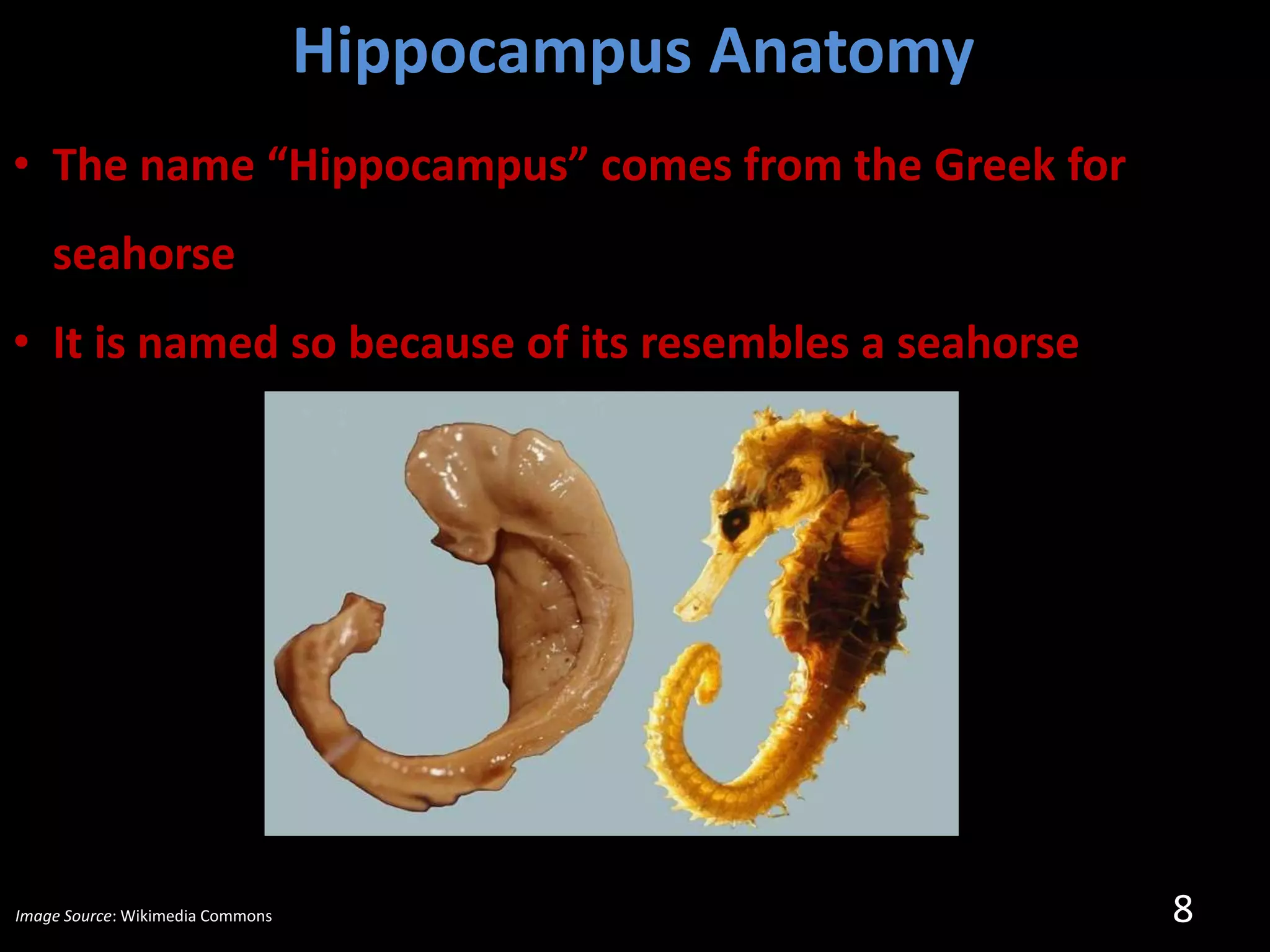 Hippocampus Anatomy

• The name “Hippocampus” comes from the Greek for seahorse

• It is named so because of its resembles a seahorse

Image Source: Wikimedia Commons

8